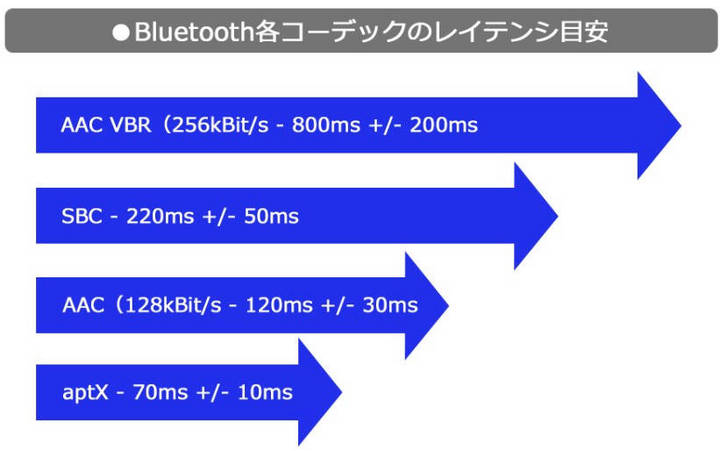 ●Bluetooth各コーデックのレイテンシ目安

AAC VBR（256kBit/s - 800ms +/- 200ms

SBC - 220ms +/- 50ms

AAC（128kBit/s - 120ms +/- 30ms

aptX - 70ms +/- 10ms